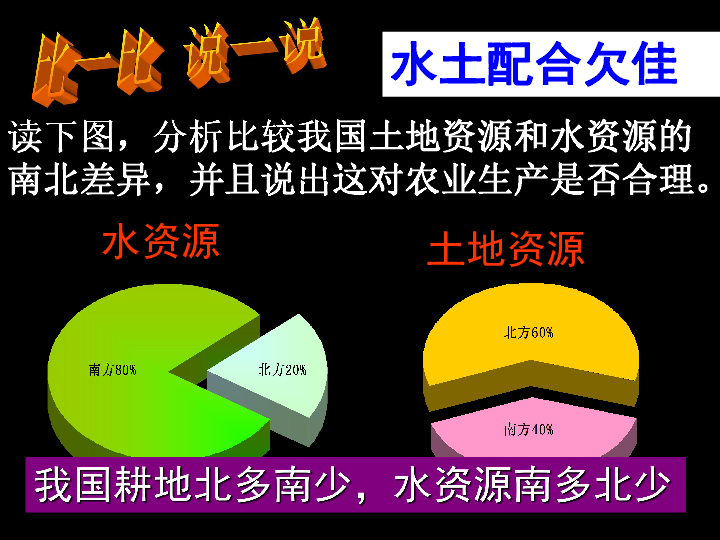 比一比 说一说

水土配合欠佳

读下图，分析比较我国土地资源和水资源的南北差异，并且说出这对农业生产是否合理。

水资源

南方80%

北方20%

土地资源

北方60%

南方40%

我国耕地北多南少，水资源南多北少